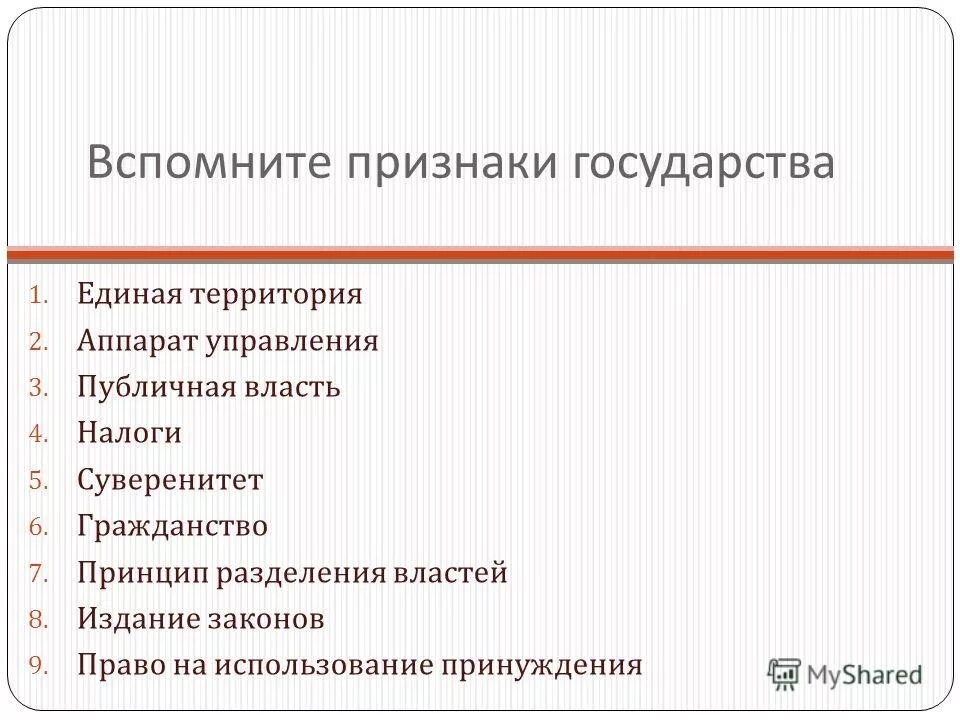 Вспомните признаки государства

1. Единая территория
2. Аппарат управления
3. Публичная власть
4. Налоги
5. Суверенитет
6. Гражданство
7. Принцип разделения властей
8. Издание законов
9. Право на использование принуждения

MyShared